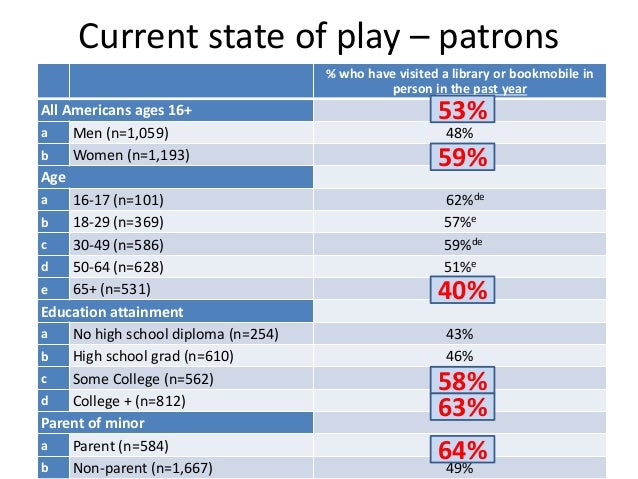 Current state of play – patrons

| | | % who have visited a library or bookmobile in person in the past year |
|---|---|---|
| All Americans ages 16+ | | 53% |
| a | Men (n=1,059) | 48% |
| b | Women (n=1,193) | 59% |
| Age | | |
| a | 16-17 (n=101) | 62%$^{de}$ |
| b | 18-29 (n=369) | 57%$^{e}$ |
| c | 30-49 (n=586) | 59%$^{de}$ |
| d | 50-64 (n=628) | 51%$^{e}$ |
| e | 65+ (n=531) | 40% |
| Education attainment | | |
| a | No high school diploma (n=254) | 43% |
| b | High school grad (n=610) | 46% |
| c | Some College (n=562) | 58% |
| d | College + (n=812) | 63% |
| Parent of minor | | |
| a | Parent (n=584) | 64% |
| b | Non-parent (n=1,667) | 49% |